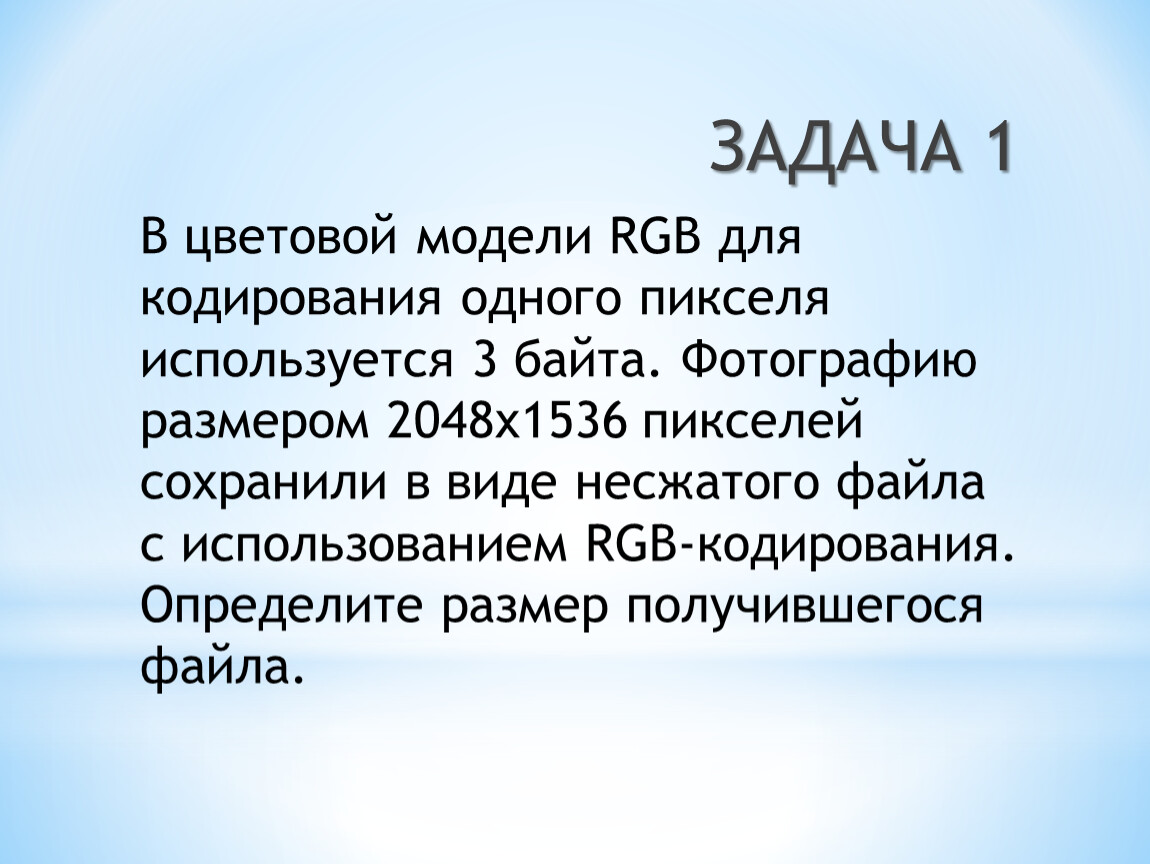 ЗАДАЧА 1

В цветовой модели RGB для кодирования одного пикселя используется 3 байта. Фотографию размером 2048x1536 пикселей сохранили в виде несжатого файла с использованием RGB-кодирования. Определите размер получившегося файла.